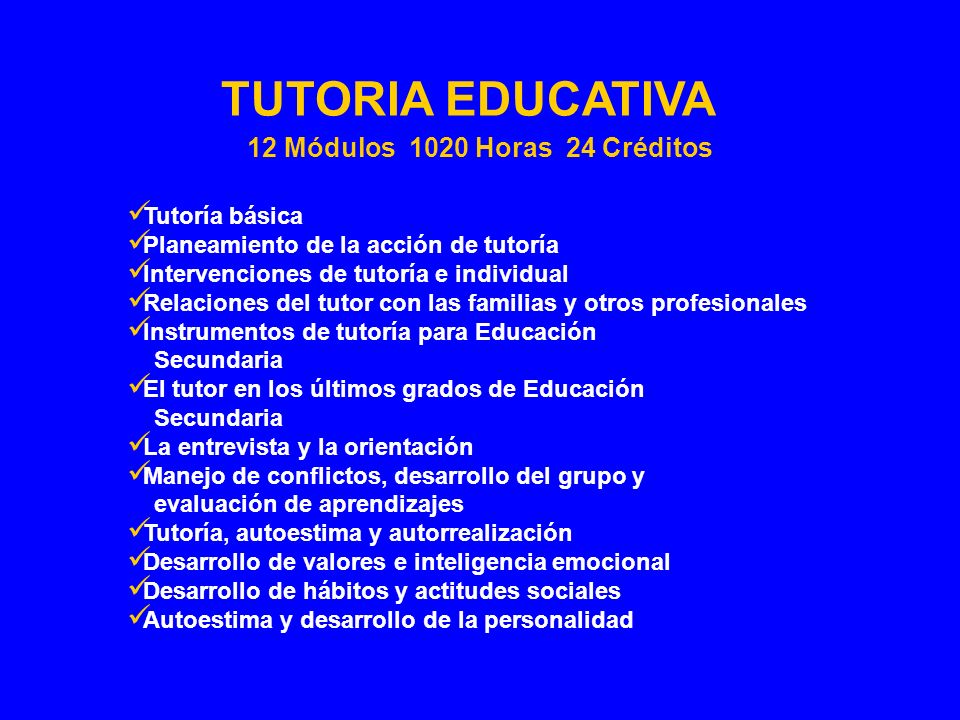 TUTORIA EDUCATIVA
12 Módulos 1020 Horas 24 Créditos

✓Tutoría básica
✓Planeamiento de la acción de tutoría
✓Intervenciones de tutoría e individual
✓Relaciones del tutor con las familias y otros profesionales
✓Instrumentos de tutoría para Educación Secundaria
✓El tutor en los últimos grados de Educación Secundaria
✓La entrevista y la orientación
✓Manejo de conflictos, desarrollo del grupo y evaluación de aprendizajes
✓Tutoría, autoestima y autorrealización
✓Desarrollo de valores e inteligencia emocional
✓Desarrollo de hábitos y actitudes sociales
✓Autoestima y desarrollo de la personalidad